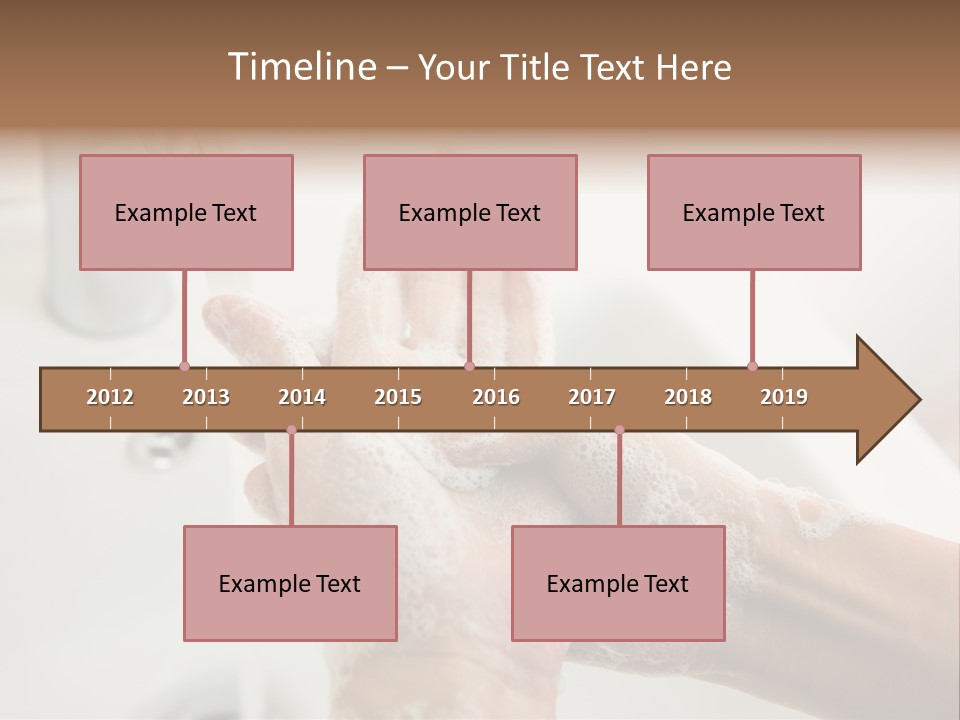 Timeline – Your Title Text Here

Example Text

Example Text

Example Text

2012 2013 2014 2015 2016 2017 2018 2019

Example Text

Example Text